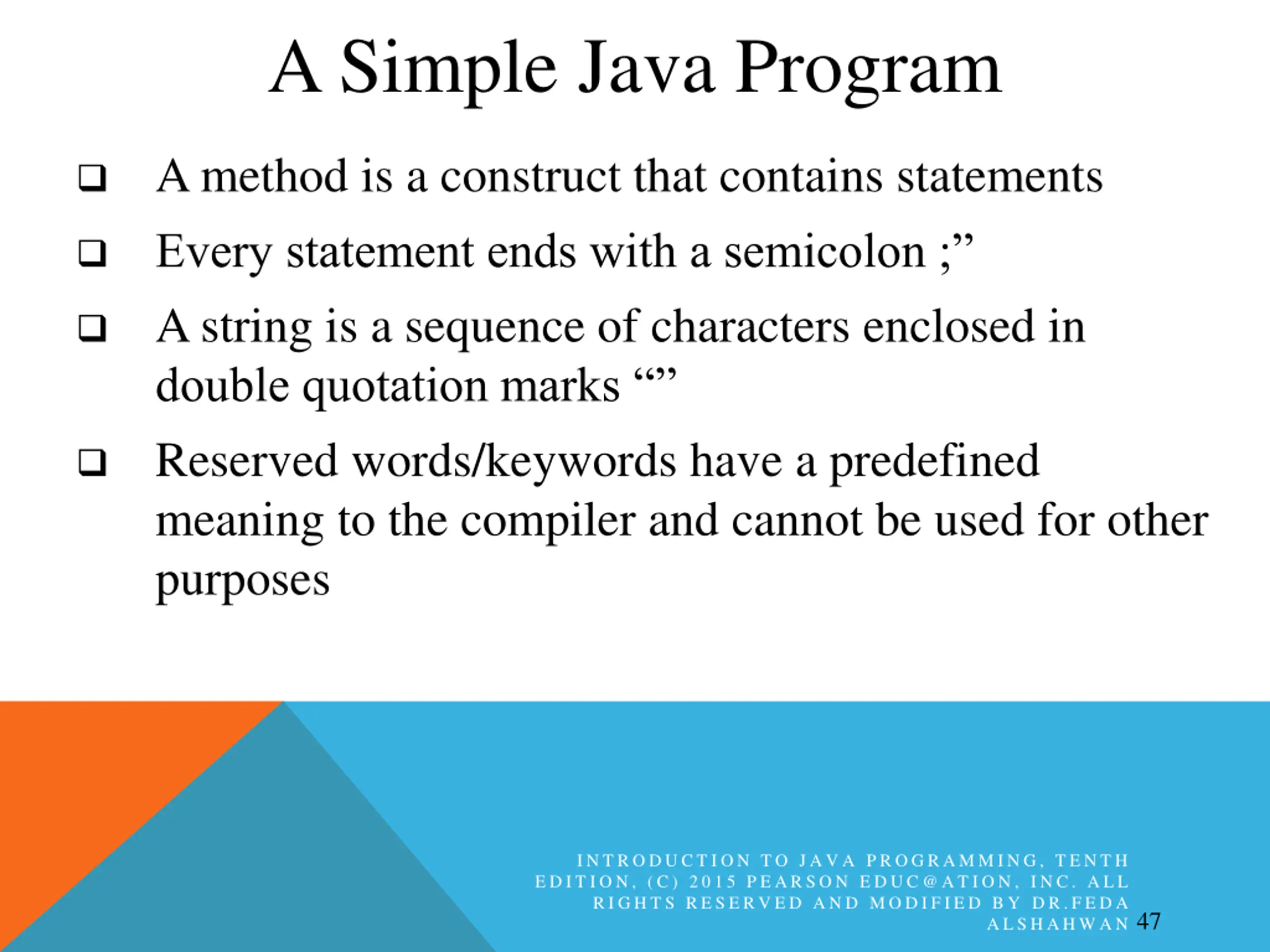 A Simple Java Program

❑ A method is a construct that contains statements

❑ Every statement ends with a semicolon ;”

❑ A string is a sequence of characters enclosed in double quotation marks “”

❑ Reserved words/keywords have a predefined meaning to the compiler and cannot be used for other purposes

INTRODUCTION TO JAVA PROGRAMMING, TENTH EDITION, (C) 2015 PEARSON EDUC@ATION, INC. ALL RIGHTS RESERVED AND MODIFIED BY DR.FEDA ALSHAHWAN 47